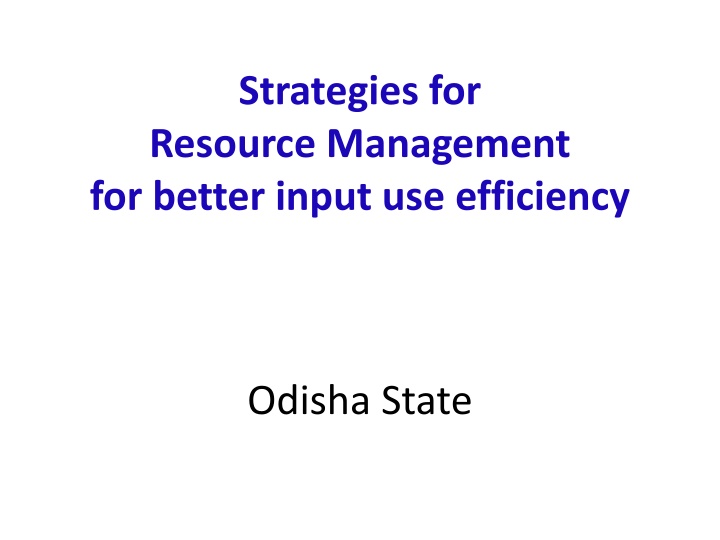 Strategies for
Resource Management
for better input use efficiency

Odisha State